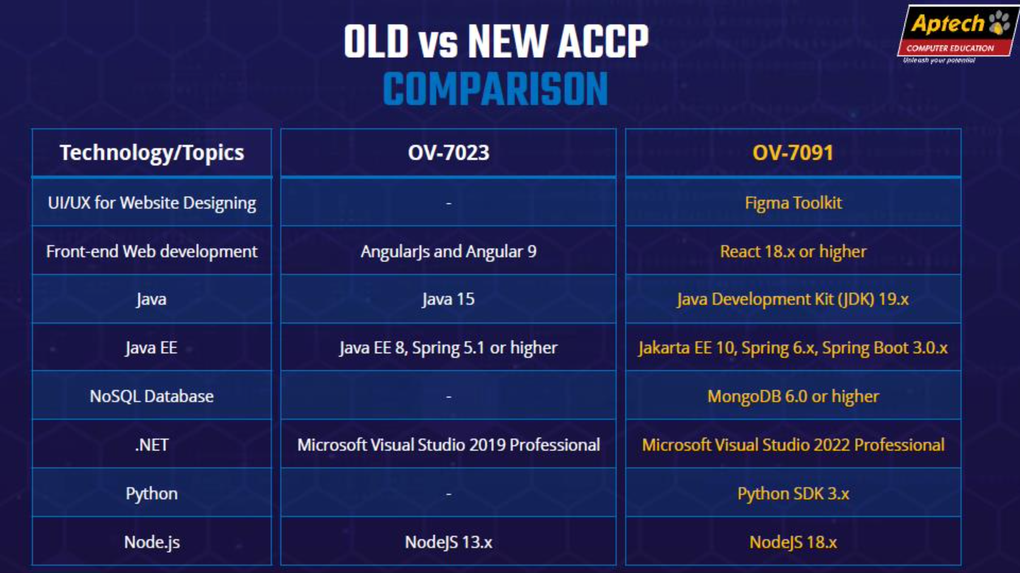 Aptech
COMPUTER EDUCATION
Unleash your potential

OLD vs NEW ACCP
COMPARISON

| Technology/Topics | OV-7023 | OV-7091 |
|---|---|---|
| UI/UX for Website Designing | - | Figma Toolkit |
| Front-end Web development | AngularJs and Angular 9 | React 18.x or higher |
| Java | Java 15 | Java Development Kit (JDK) 19.x |
| Java EE | Java EE 8, Spring 5.1 or higher | Jakarta EE 10, Spring 6.x, Spring Boot 3.0.x |
| NoSQL Database | - | MongoDB 6.0 or higher |
| .NET | Microsoft Visual Studio 2019 Professional | Microsoft Visual Studio 2022 Professional |
| Python | - | Python SDK 3.x |
| Node.js | NodeJS 13.x | NodeJS 18.x |